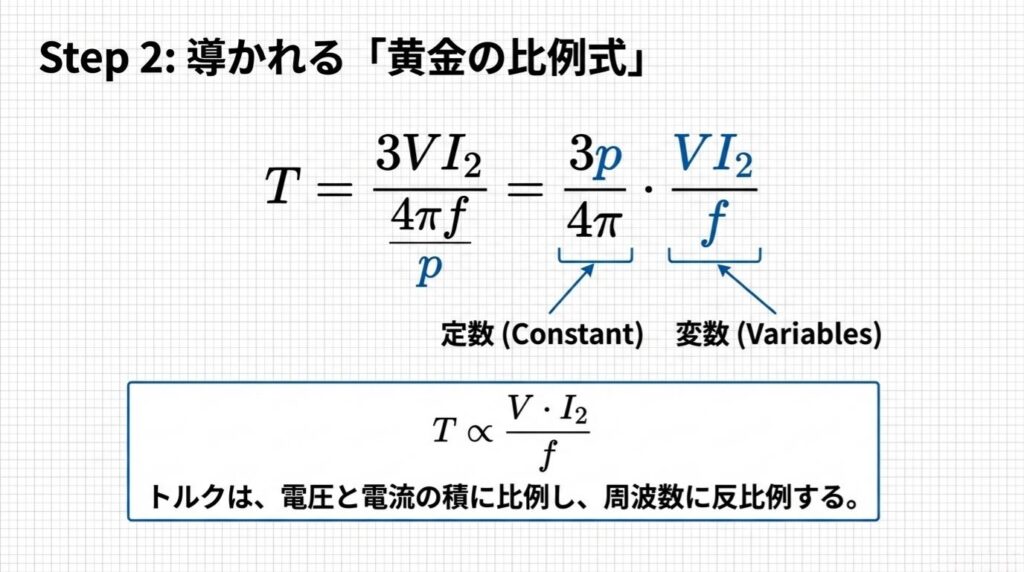 Step 2: 導かれる「黄金の比例式」

$T = \frac{3VI_2}{\frac{4\pi f}{p}} = \frac{3p}{4\pi} \cdot \frac{VI_2}{f}$

定数 (Constant)　変数 (Variables)

$T \propto \frac{V \cdot I_2}{f}$

トルクは、電圧と電流の積に比例し、周波数に反比例する。